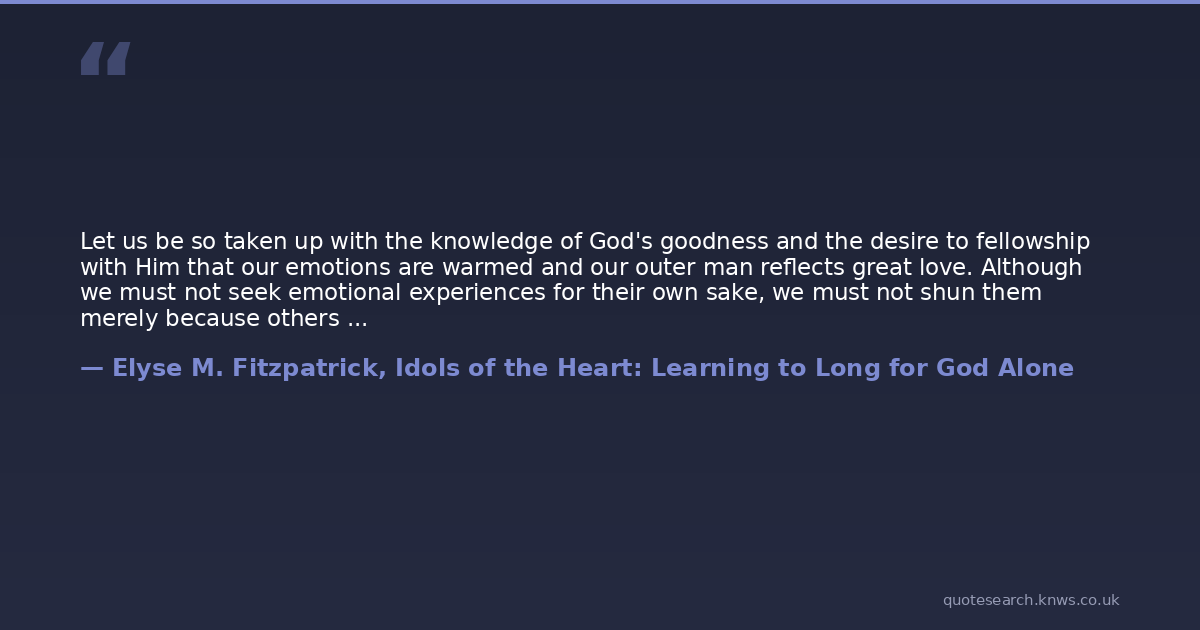 “

Let us be so taken up with the knowledge of God's goodness and the desire to fellowship with Him that our emotions are warmed and our outer man reflects great love. Although we must not seek emotional experiences for their own sake, we must not shun them merely because others ...

— Elyse M. Fitzpatrick, Idols of the Heart: Learning to Long for God Alone

quotesearch.knws.co.uk